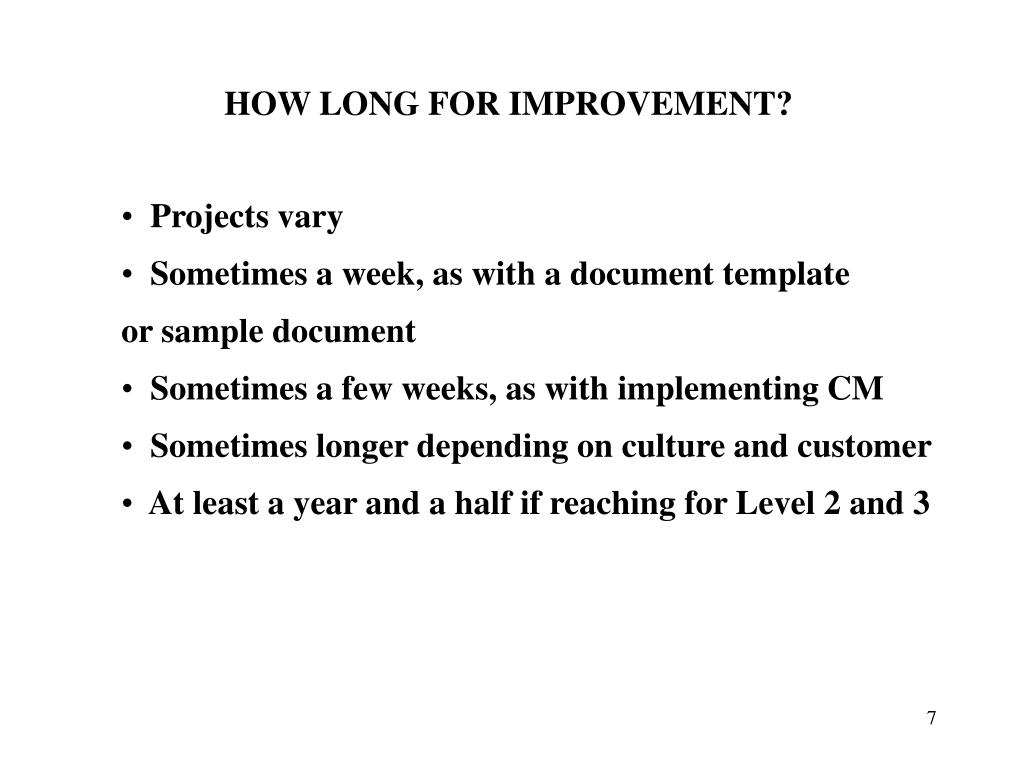 HOW LONG FOR IMPROVEMENT?

• Projects vary

• Sometimes a week, as with a document template or sample document

• Sometimes a few weeks, as with implementing CM

• Sometimes longer depending on culture and customer

• At least a year and a half if reaching for Level 2 and 3

7